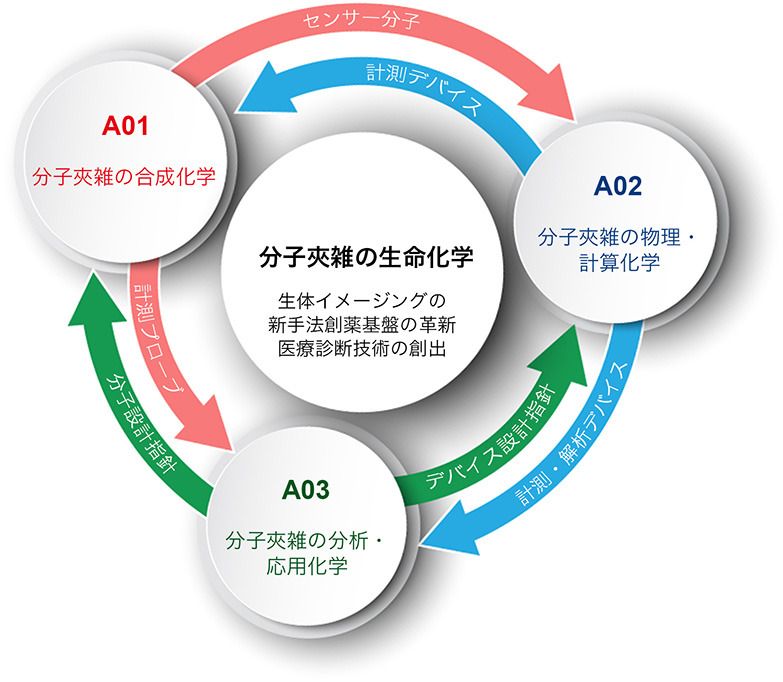 センサー分子

計測デバイス

A01

分子夾雑の合成化学

A02

分子夾雑の物理・計算化学

分子夾雑の生命化学

生体イメージングの新手法創薬基盤の革新医療診断技術の創出

計測プローブ

分子設計指針

デバイス設計指針

計測・解析デバイス

A03

分子夾雑の分析・応用化学